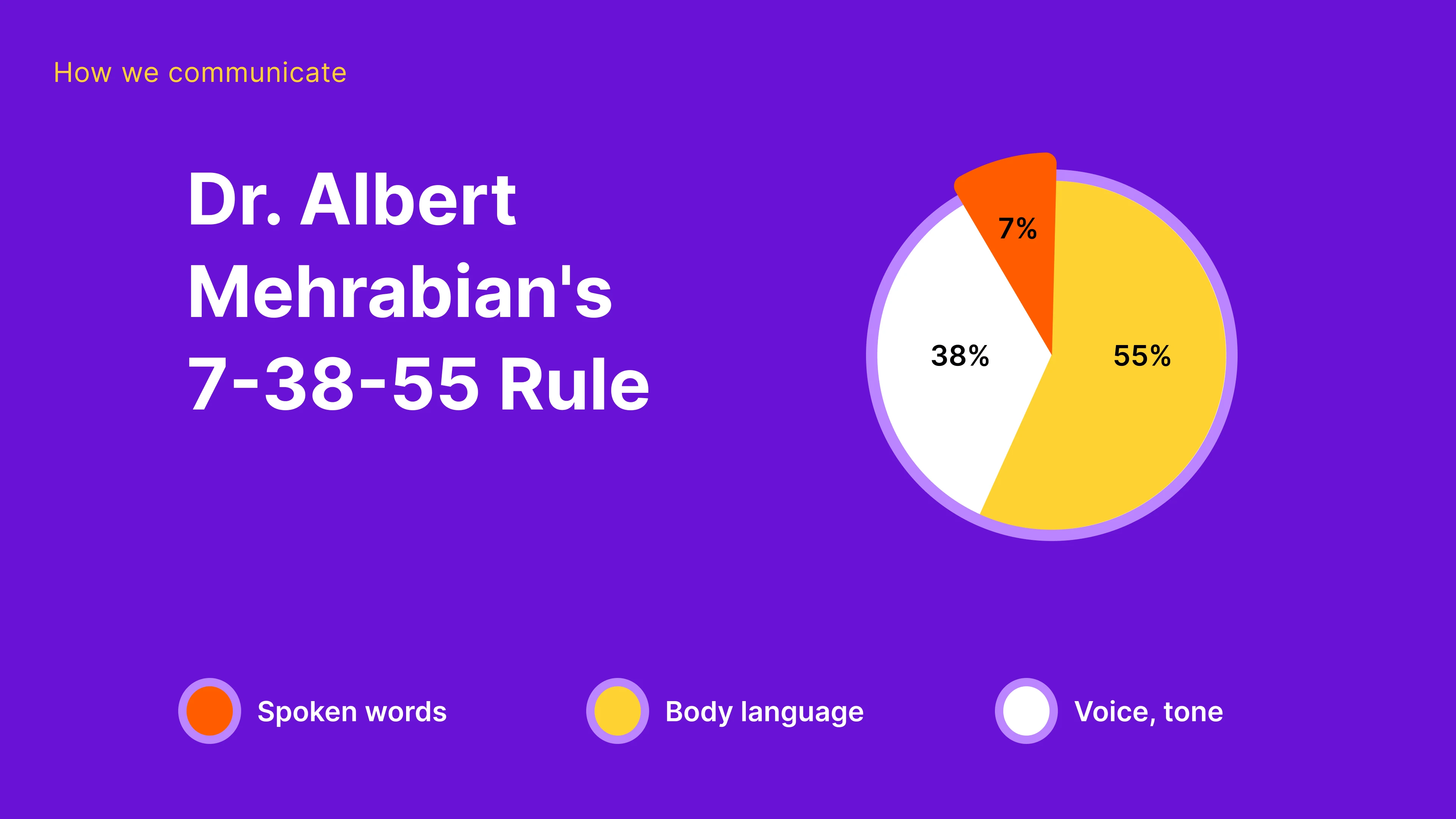 How we communicate

Dr. Albert Mehrabian's 7-38-55 Rule

7%

38%

55%

Spoken words

Body language

Voice, tone